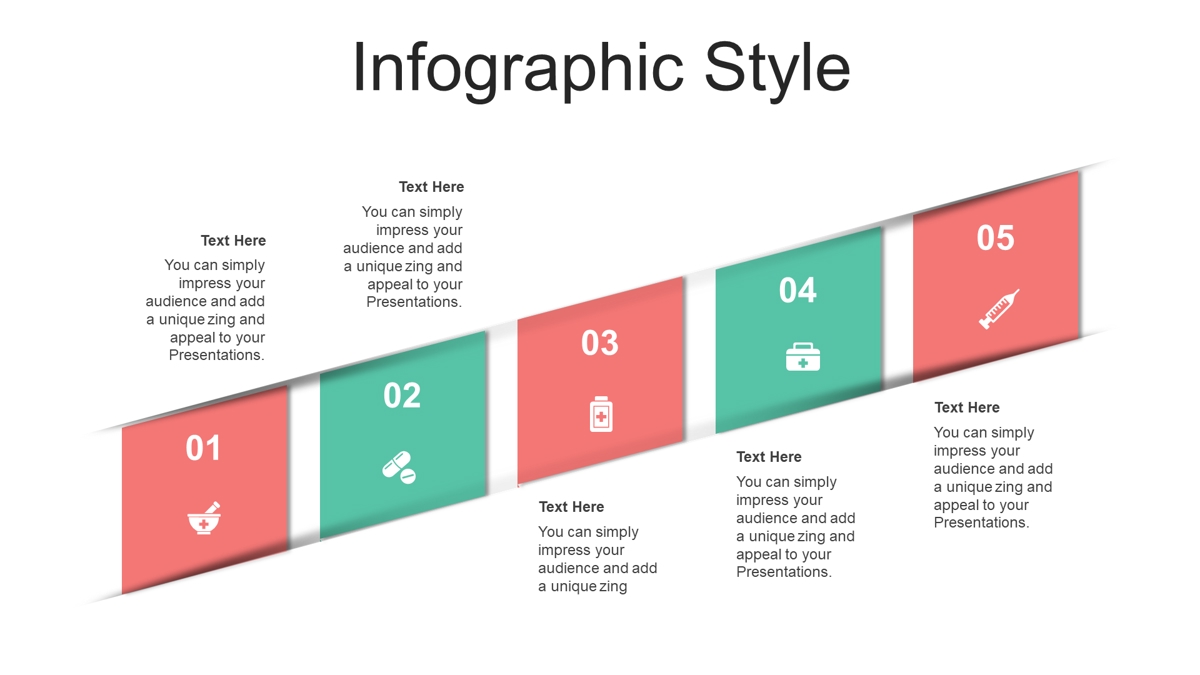 Infographic Style

Text Here
You can simply impress your audience and add a unique zing and appeal to your Presentations.

Text Here
You can simply impress your audience and add a unique zing and appeal to your Presentations.

01

02

03

04

05

Text Here
You can simply impress your audience and add a unique zing

Text Here
You can simply impress your audience and add a unique zing and appeal to your Presentations.

Text Here
You can simply impress your audience and add a unique zing and appeal to your Presentations.